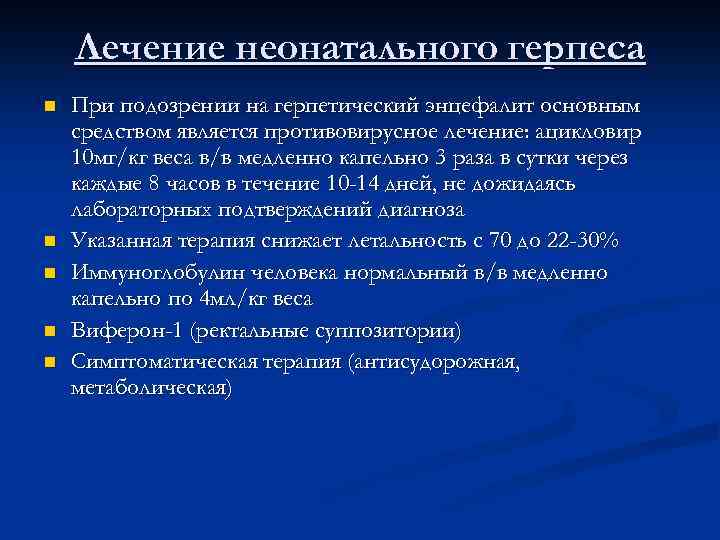 Лечение неонатального герпеса

- При подозрении на герпетический энцефалит основным средством является противовирусное лечение: ацикловир 10мг/кг веса в/в медленно капельно 3 раза в сутки через каждые 8 часов в течение 10-14 дней, не дожидаясь лабораторных подтверждений диагноза
- Указанная терапия снижает летальность с 70 до 22-30%
- Иммуноглобулин человека нормальный в/в медленно капельно по 4мл/кг веса
- Виферон-1 (ректальные суппозитории)
- Симптоматическая терапия (антисудорожная, метаболическая)